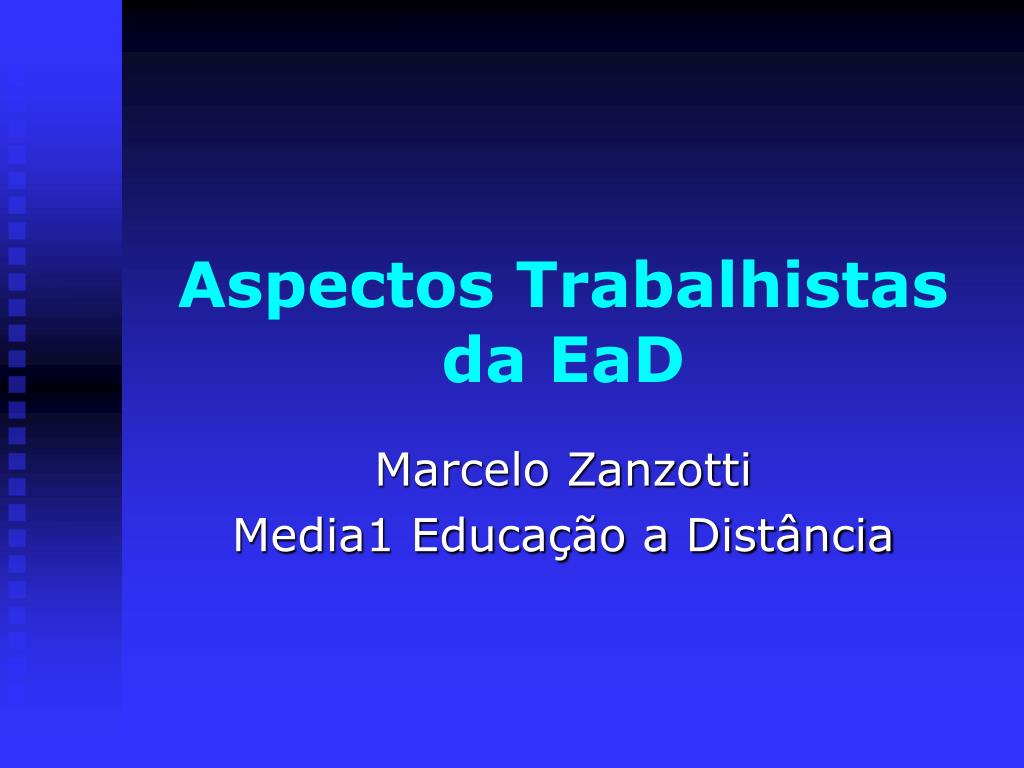 Aspectos Trabalhistas da EaD

Marcelo Zanzotti
Media1 Educação a Distância